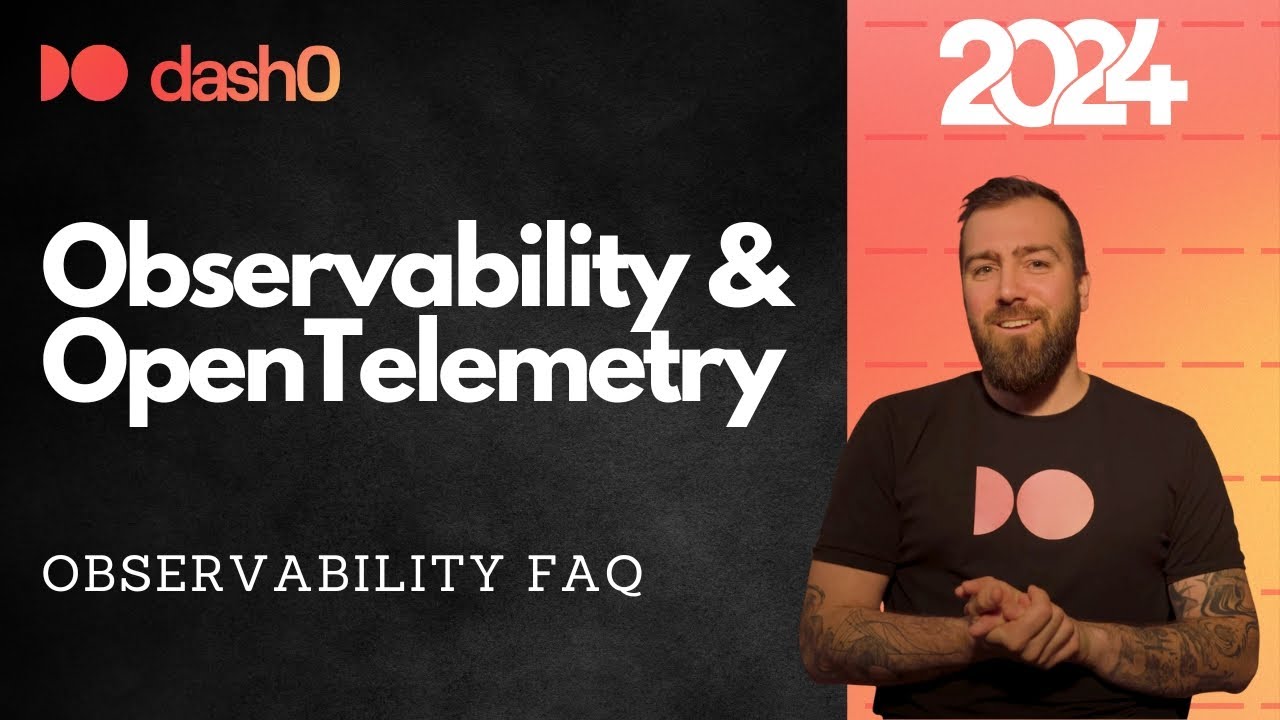 dash0

2024

Observability & OpenTelemetry

OBSERVABILITY FAQ